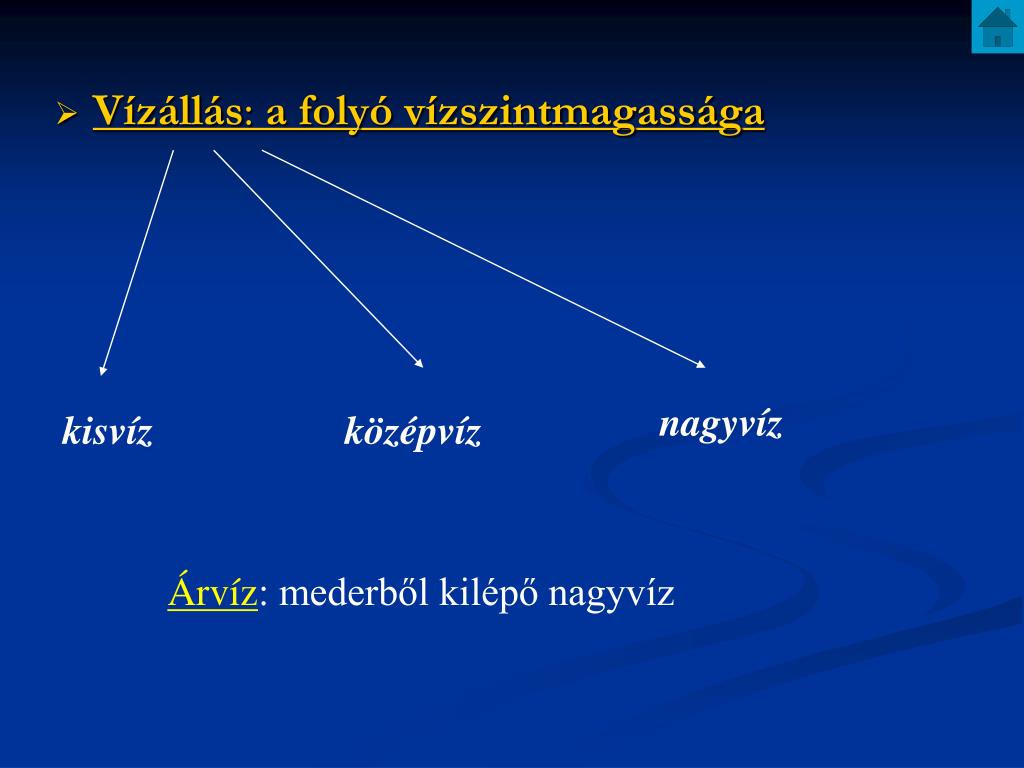 Vízállás: a folyó vízszintmagassága

kisvíz

középvíz

nagyvíz

Árvíz: mederből kilépő nagyvíz